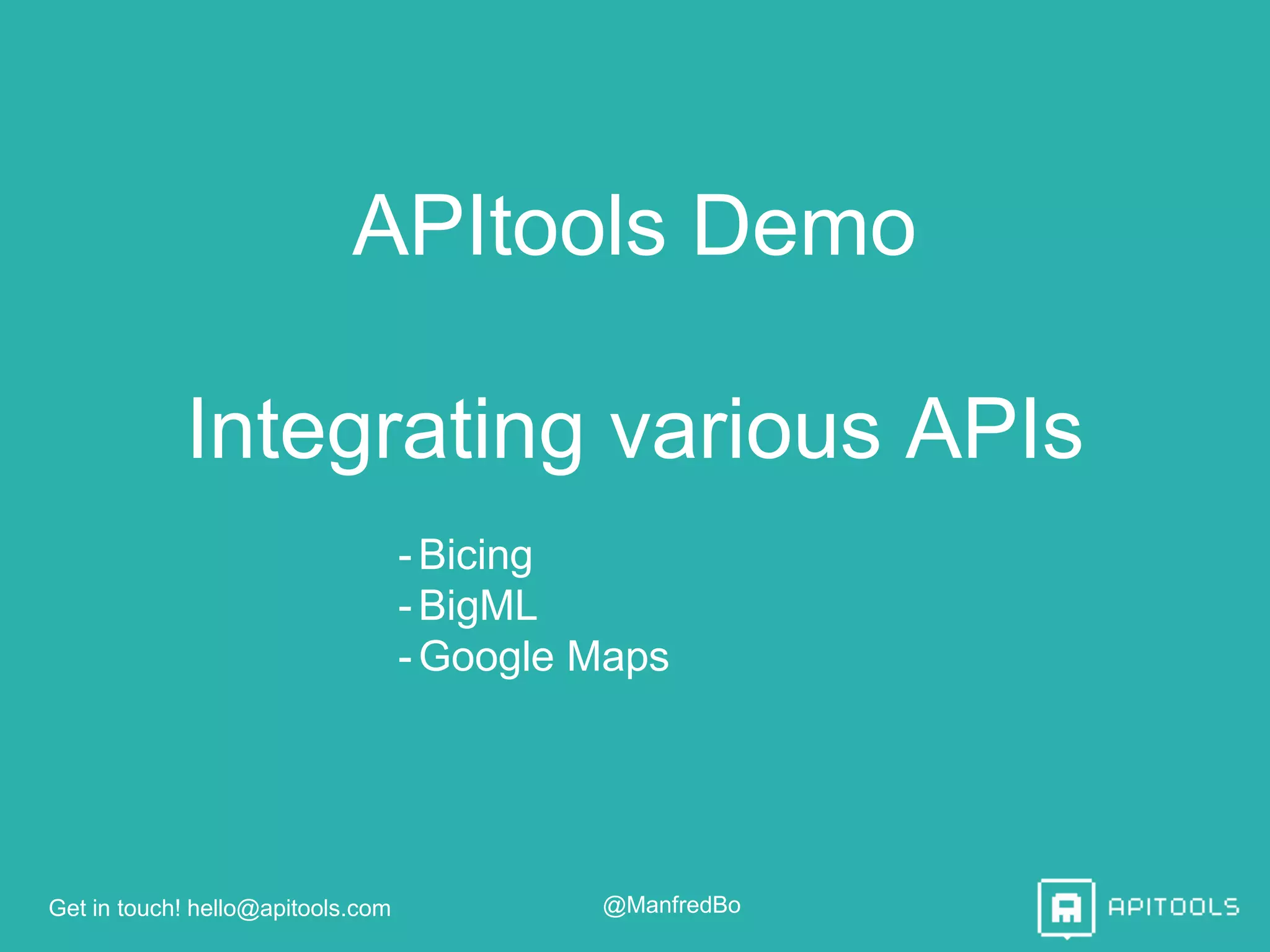 APItools Demo

Integrating various APIs

- Bicing
- BigML
- Google Maps

Get in touch! hello@apitools.com

@ManfredBo

APITOOLS